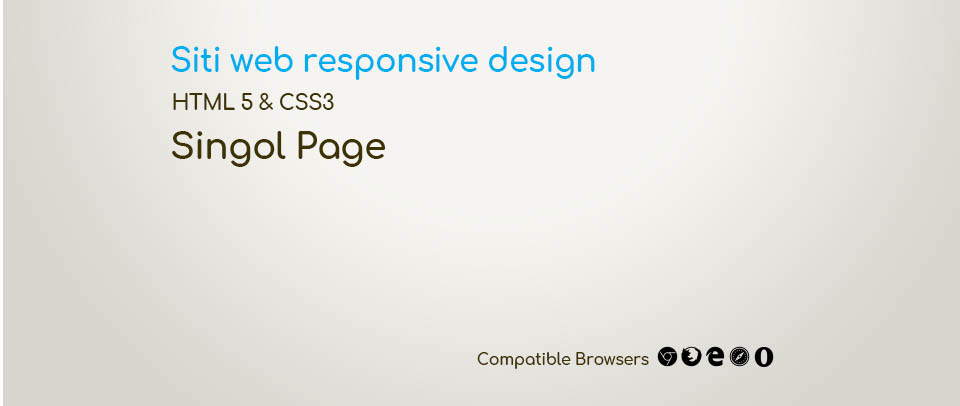 Siti web responsive design

HTML 5 & CSS3

Singol Page

Compatible Browsers